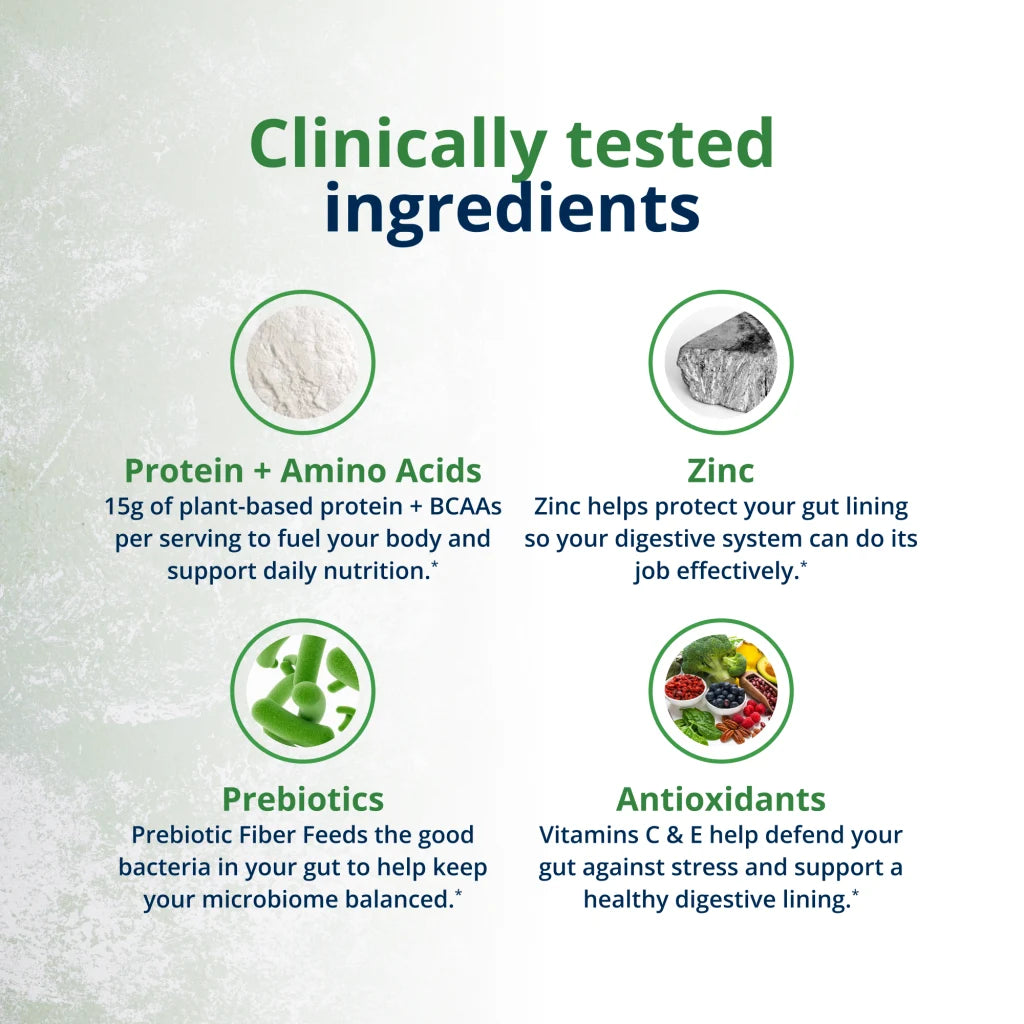 Clinically tested ingredients

Protein + Amino Acids
15g of plant-based protein + BCAAs per serving to fuel your body and support daily nutrition.*

Zinc
Zinc helps protect your gut lining so your digestive system can do its job effectively.*

Prebiotics
Prebiotic Fiber Feeds the good bacteria in your gut to help keep your microbiome balanced.*

Antioxidants
Vitamins C & E help defend your gut against stress and support a healthy digestive lining.*